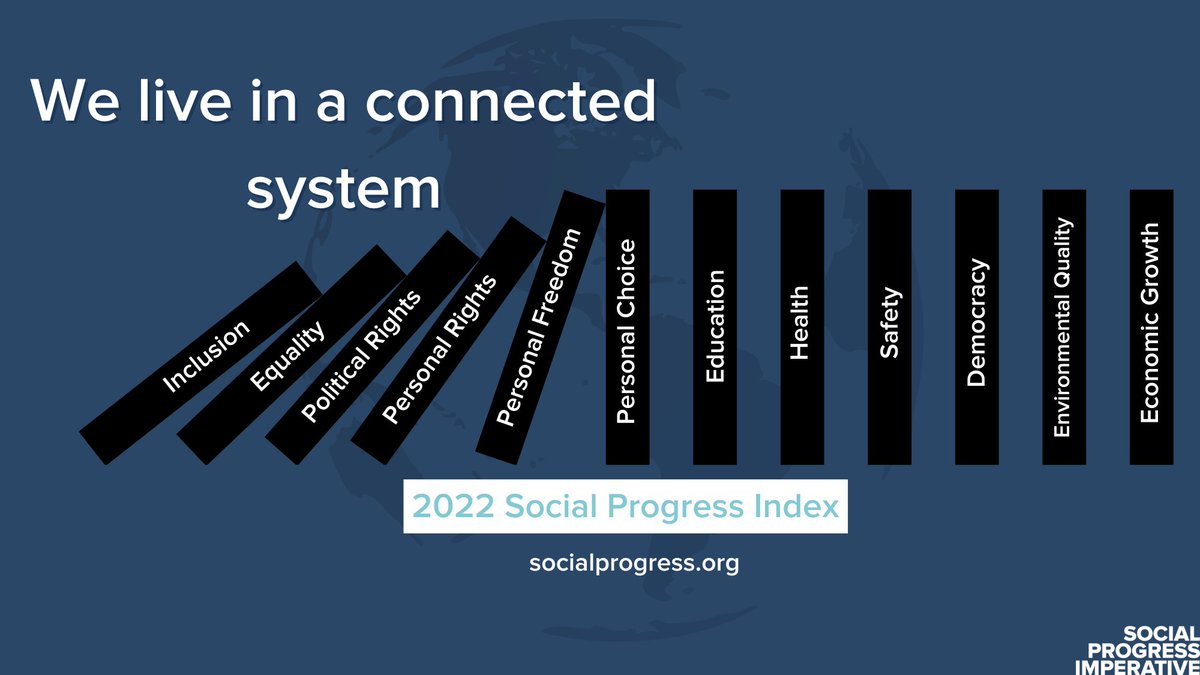 We live in a connected system

Inclusion

Equality

Political Rights

Personal Rights

Personal Freedom

Personal Choice

Education

Health

Safety

Democracy

Environmental Quality

Economic Growth

2022 Social Progress Index

socialprogress.org

SOCIAL PROGRESS IMPERATIVE